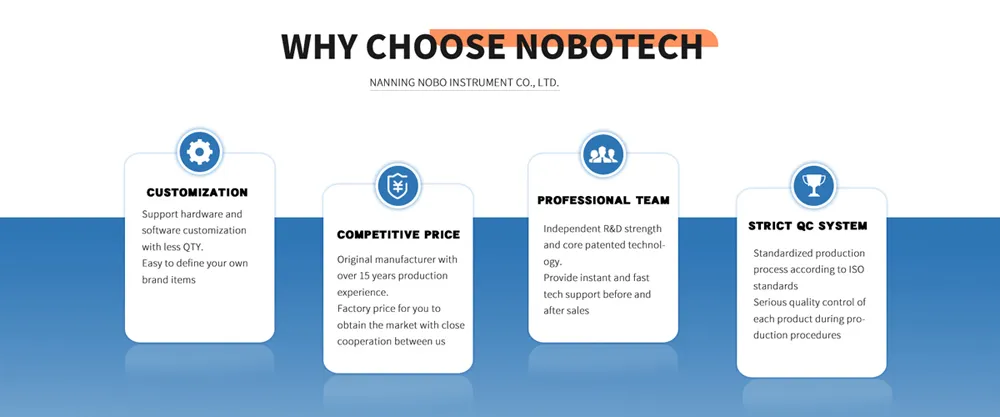 WHY CHOOSE NOBOTECH

NANNING NOBO INSTRUMENT CO., LTD.

CUSTOMIZATION

Support hardware and software customization with less QTY.
Easy to define your own brand items

COMPETITIVE PRICE

Original manufacturer with over 15 years production experience.
Factory price for you to obtain the market with close cooperation between us

PROFESSIONAL TEAM

Independent R&D strength and core patented technology.
Provide instant and fast tech support before and after sales

STRICT QC SYSTEM

Standardized production process according to ISO standards
Serious quality control of each product during production procedures